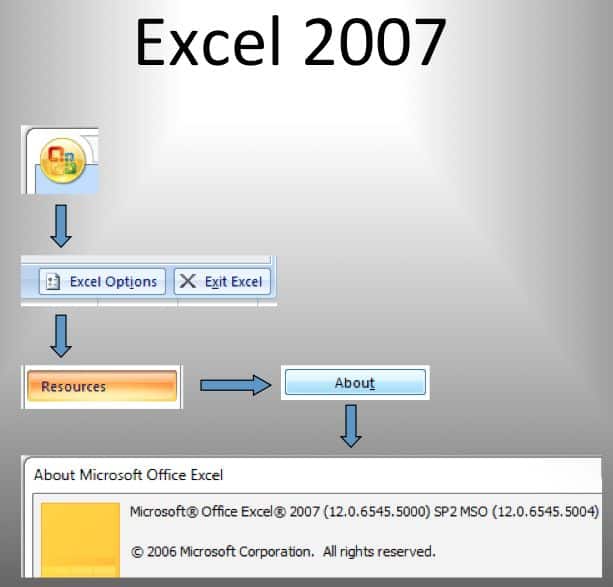 Excel 2007

Excel Options

Exit Excel

Resources

About

About Microsoft Office Excel

Microsoft® Office Excel® 2007 (12.0.6545.5000) SP2 MSO (12.0.6545.5004)

© 2006 Microsoft Corporation. All rights reserved.